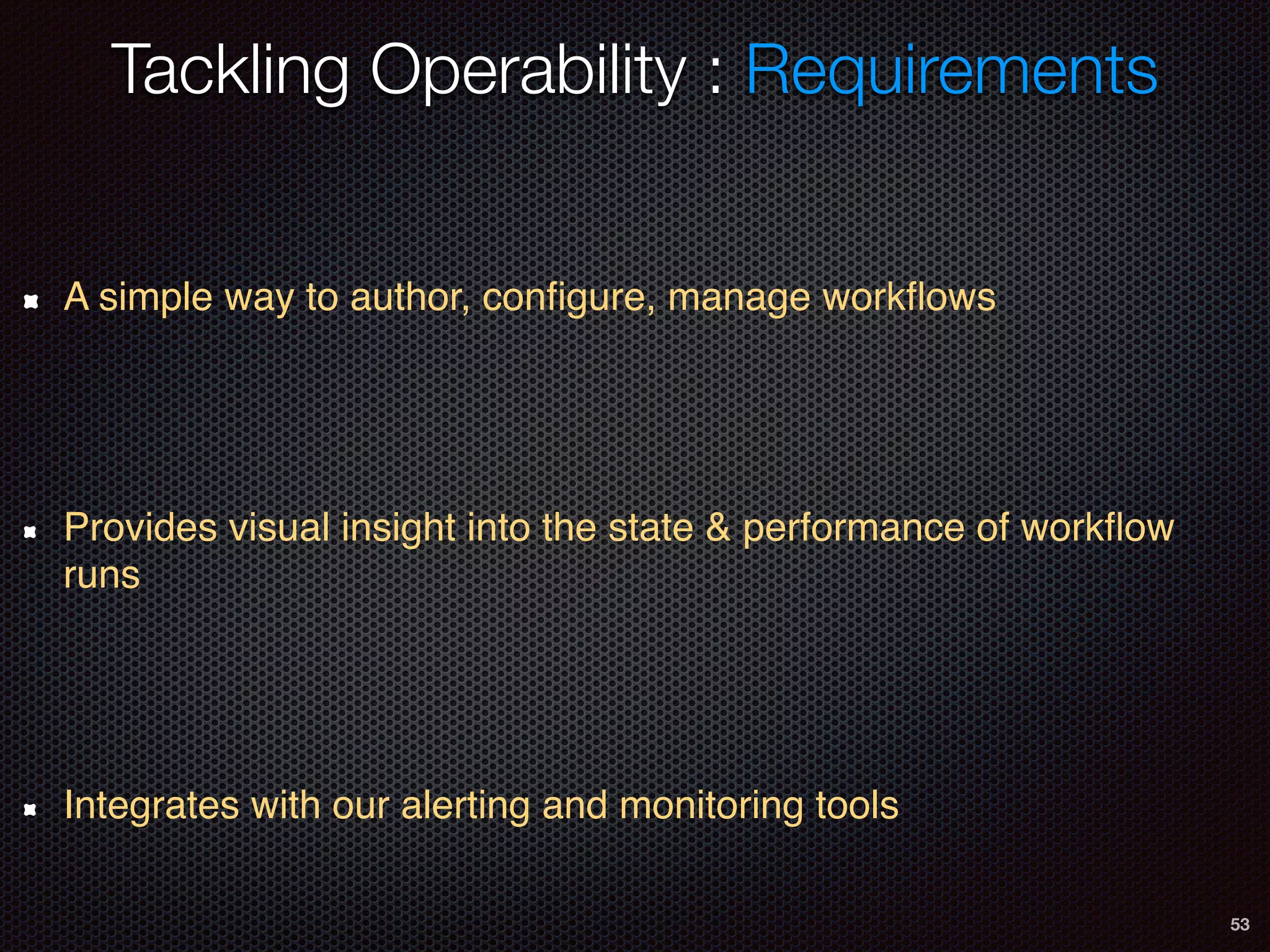 Tackling Operability : Requirements

- A simple way to author, configure, manage workflows

- Provides visual insight into the state & performance of workflow runs

- Integrates with our alerting and monitoring tools

53